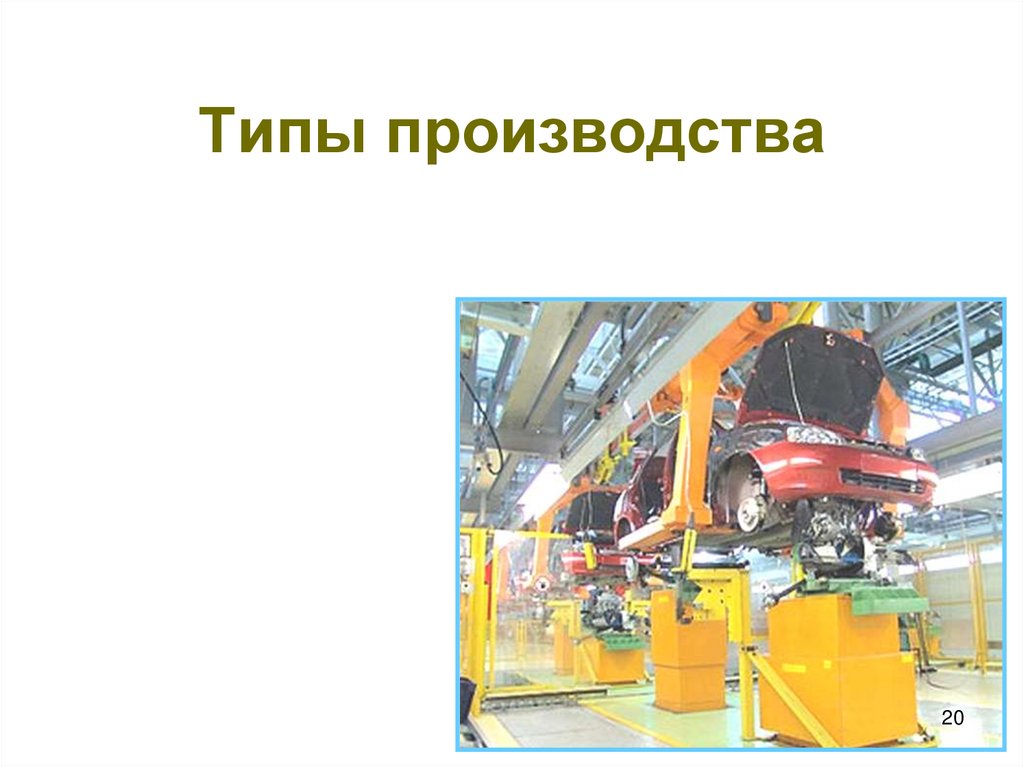 Типы производства

20